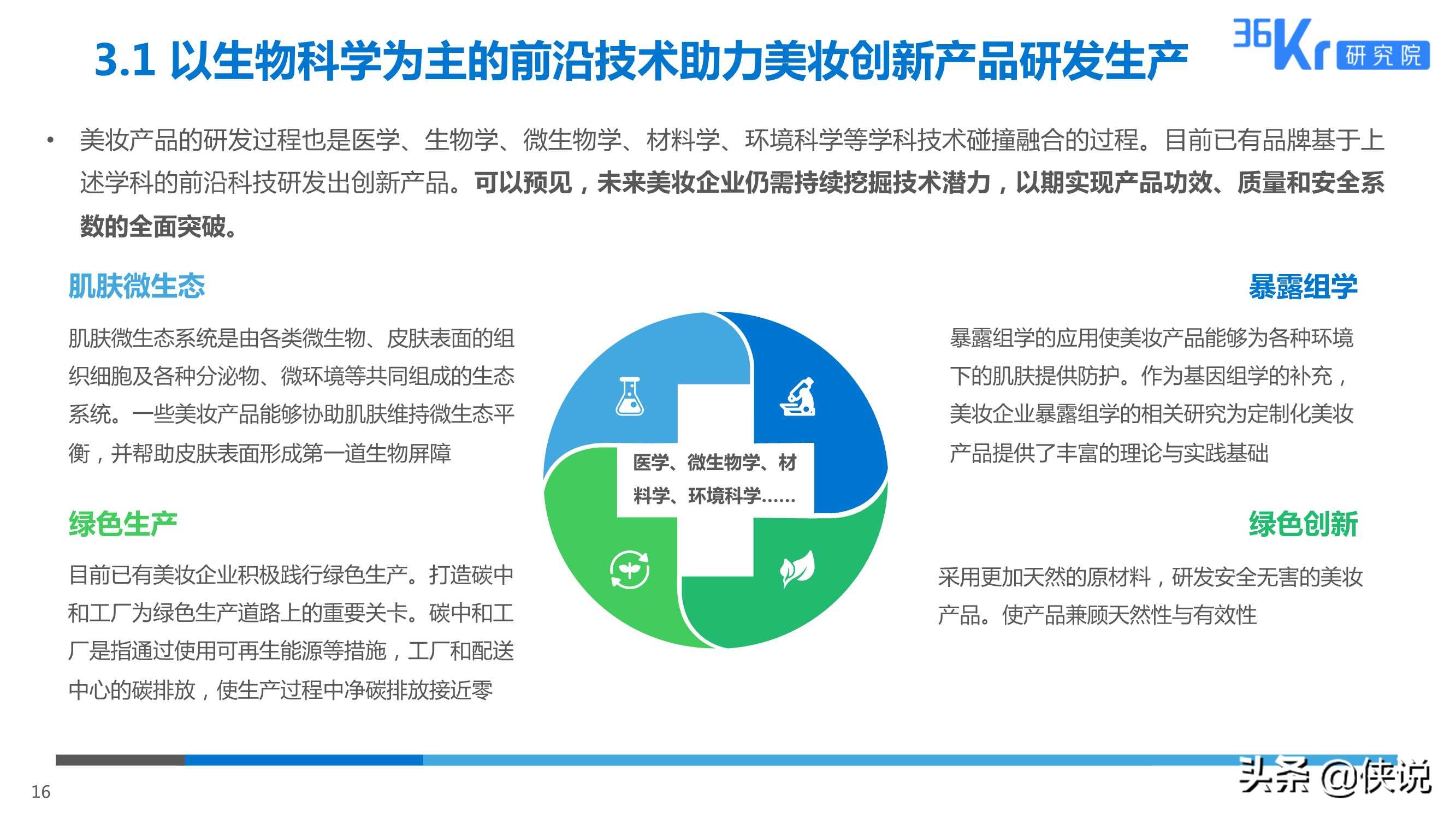 3.1 以生物科学为主的前沿技术助力美妆创新产品研发生产

36Kr 研究院

• 美妆产品的研发过程也是医学、生物学、微生物学、材料学、环境科学等学科技术碰撞融合的过程。目前已有品牌基于上述学科的前沿科技研发出创新产品。可以预见，未来美妆企业仍需持续挖掘技术潜力，以期实现产品功效、质量和安全系数的全面突破。

肌肤微生态

肌肤微生态系统是由各类微生物、皮肤表面的组织细胞及各种分泌物、微环境等共同组成的生态系统。一些美妆产品能够协助肌肤维持微生态平衡，并帮助皮肤表面形成第一道生物屏障

绿色生产

目前已有美妆企业积极践行绿色生产。打造碳中和工厂为绿色生产道路上的重要关卡。碳中和工厂是指通过使用可再生能源等措施，工厂和配送中心的碳排放，使生产过程中净碳排放接近零

医学、微生物学、材料学、环境科学……

暴露组学

暴露组学的应用使美妆产品能够为各种环境下的肌肤提供防护。作为基因组学的补充，美妆企业暴露组学的相关研究为定制化美妆产品提供了丰富的理论与实践基础

绿色创新

采用更加天然的原材料，研发安全无害的美妆产品。使产品兼顾天然性与有效性

16

头条 @侠说